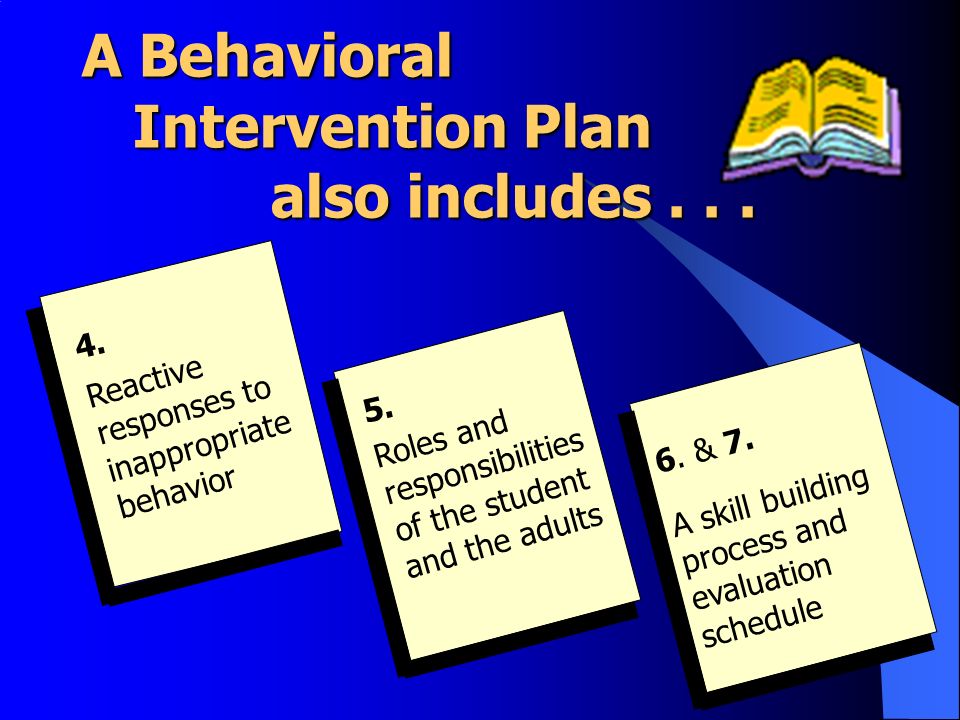 A Behavioral Intervention Plan also includes . . .

4.
Reactive responses to inappropriate behavior

5.
Roles and responsibilities of the student and the adults

6. & 7.
A skill building process and evaluation schedule